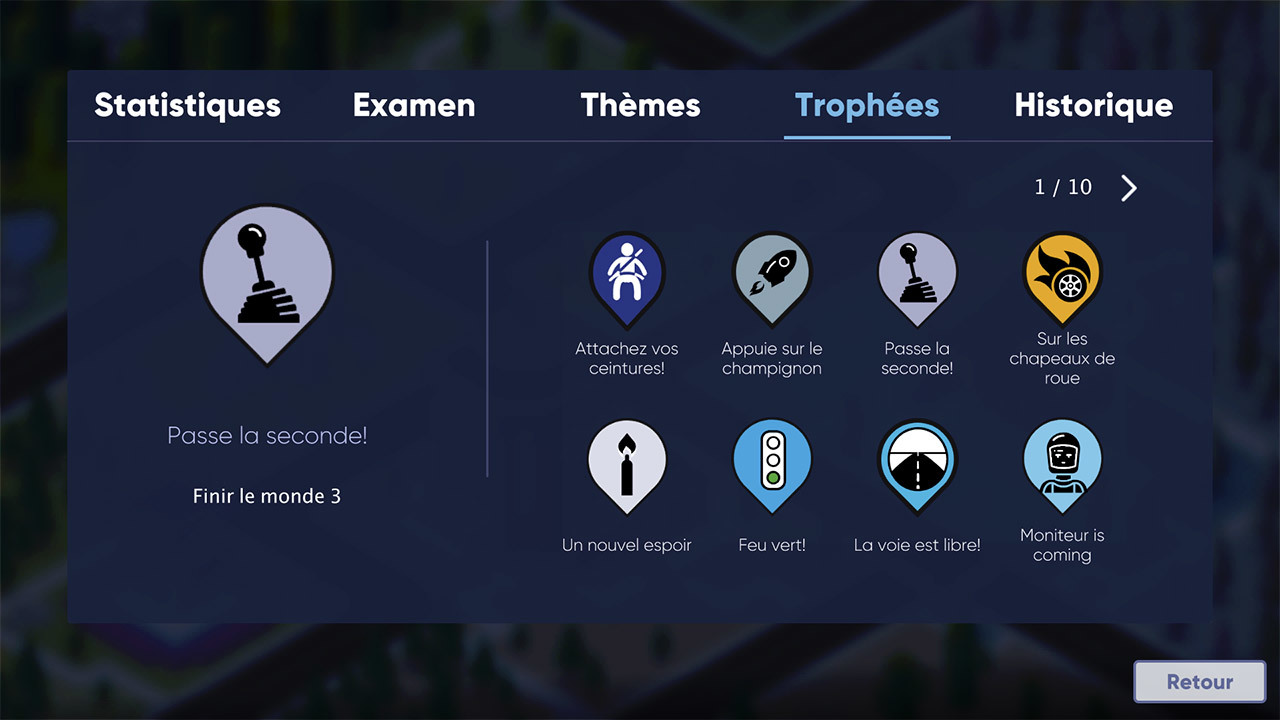 Statistiques Examen Thèmes Trophées Historique

1 / 10

Passe la seconde!

Finir le monde 3

Attachez vos ceintures!

Appuie sur le champignon

Passe la seconde!

Sur les chapeaux de roue

Un nouvel espoir

Feu vert!

La voie est libre!

Moniteur is coming

Retour